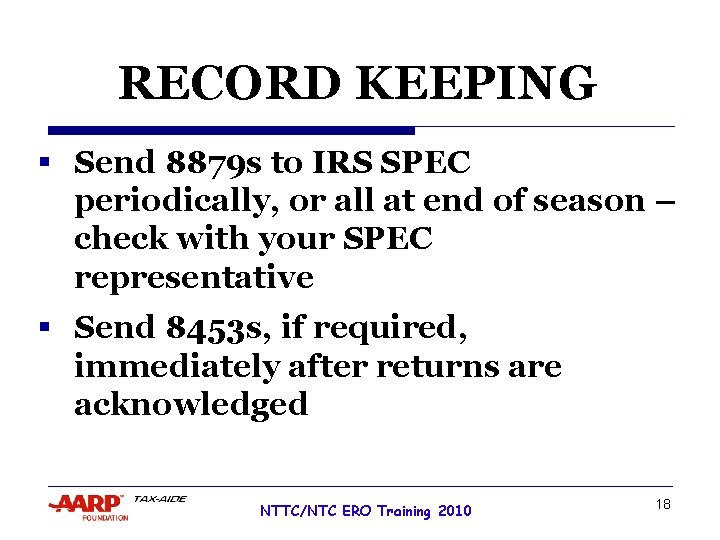 RECORD KEEPING

▪ Send 8879s to IRS SPEC periodically, or all at end of season – check with your SPEC representative

▪ Send 8453s, if required, immediately after returns are acknowledged

AARP FOUNDATION TAX-AIDE

NTTC/NTC ERO Training 2010

18